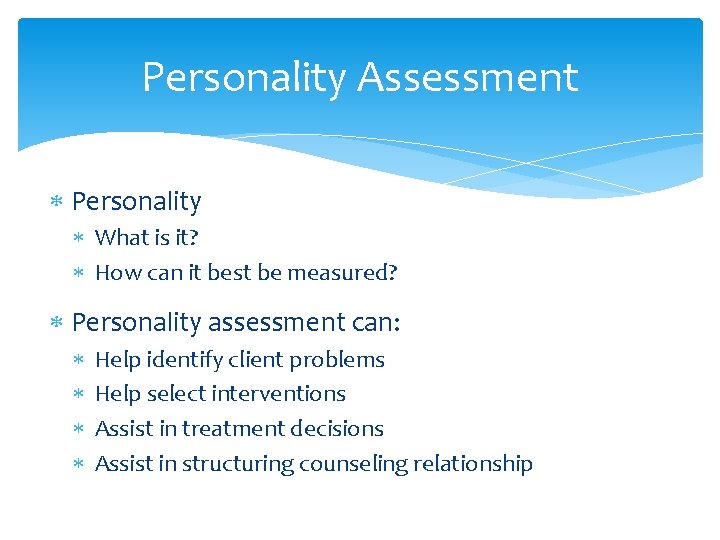 Personality Assessment

* Personality
  * What is it?
  * How can it best be measured?

* Personality assessment can:
  * Help identify client problems
  * Help select interventions
  * Assist in treatment decisions
  * Assist in structuring counseling relationship